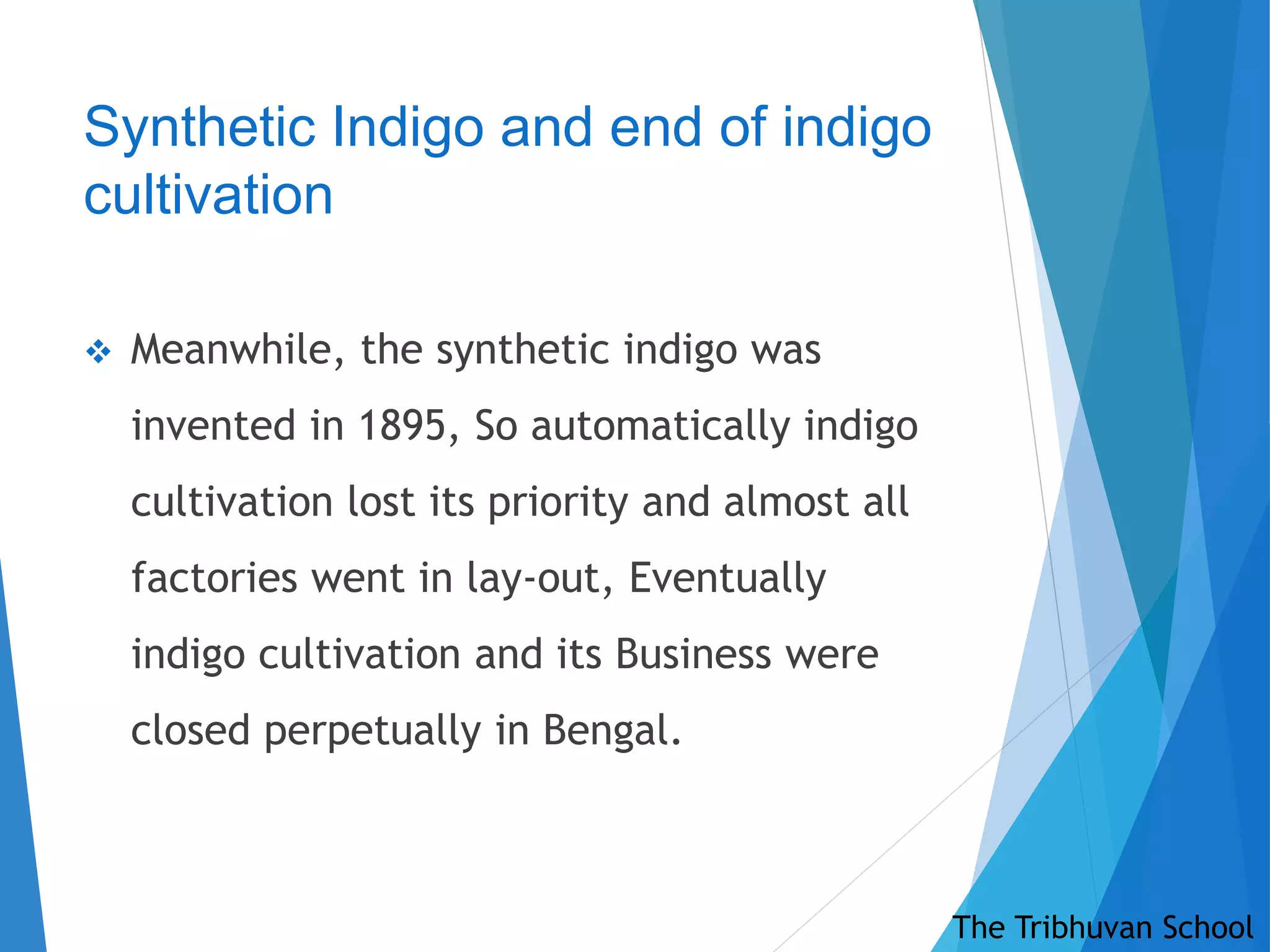 Synthetic Indigo and end of indigo cultivation

❖ Meanwhile, the synthetic indigo was invented in 1895, So automatically indigo cultivation lost its priority and almost all factories went in lay-out, Eventually indigo cultivation and its Business were closed perpetually in Bengal.

The Tribhuvan School